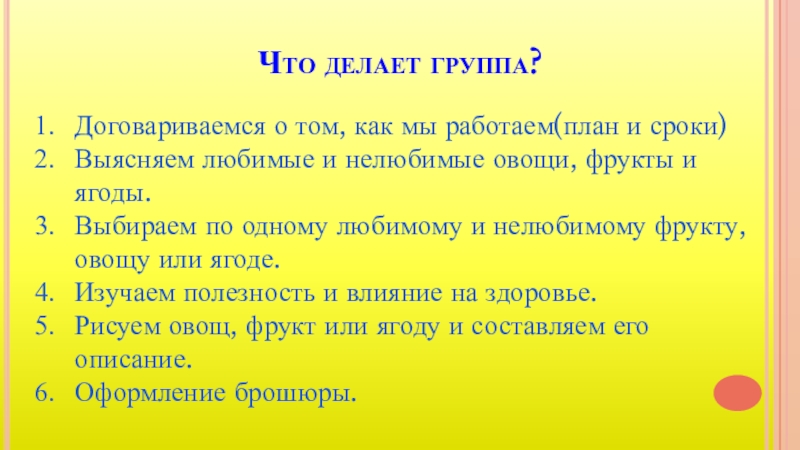 Что делает группа?

1. Договариваемся о том, как мы работаем(план и сроки)
2. Выясняем любимые и нелюбимые овощи, фрукты и ягоды.
3. Выбираем по одному любимому и нелюбимому фрукту, овощу или ягоде.
4. Изучаем полезность и влияние на здоровье.
5. Рисуем овощ, фрукт или ягоду и составляем его описание.
6. Оформление брошюры.